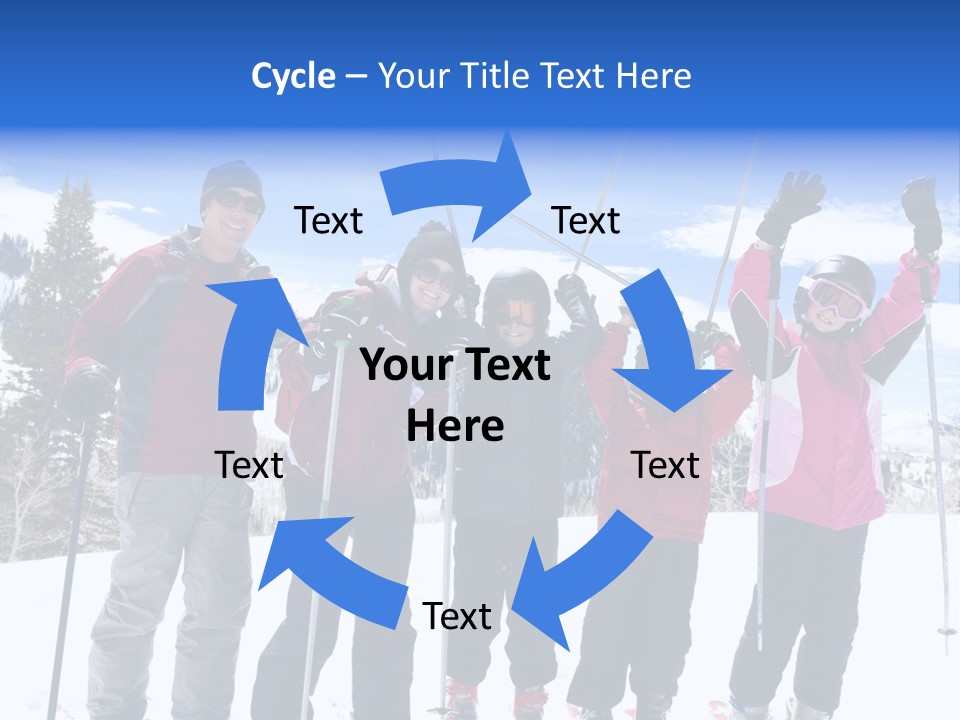 Cycle – Your Title Text Here

Text

Text

Your Text Here

Text

Text

Text